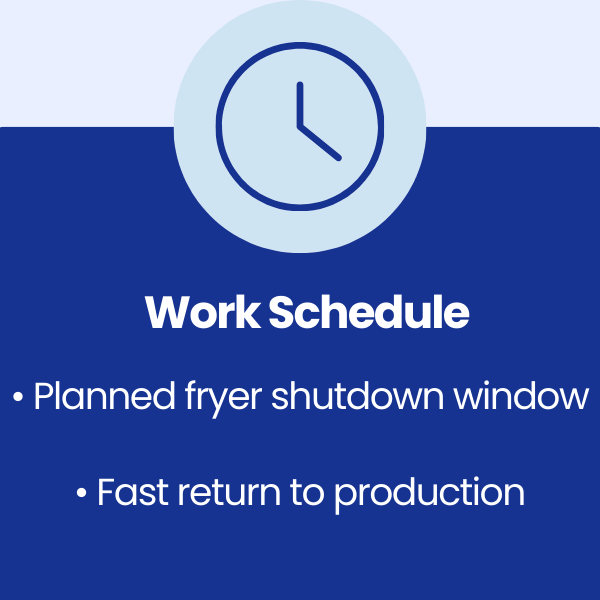 Work Schedule

• Planned fryer shutdown window

• Fast return to production